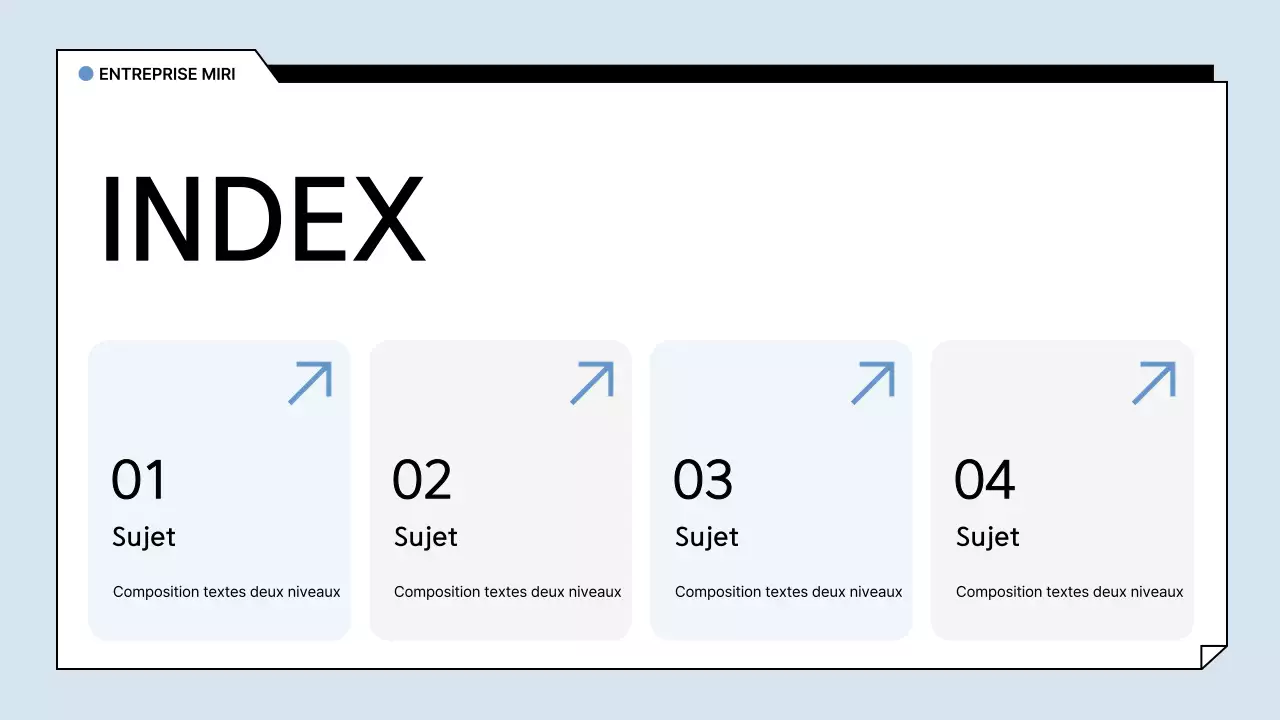 ENTREPRISE MIRI

INDEX

01
Sujet
Composition textes deux niveaux

02
Sujet
Composition textes deux niveaux

03
Sujet
Composition textes deux niveaux

04
Sujet
Composition textes deux niveaux